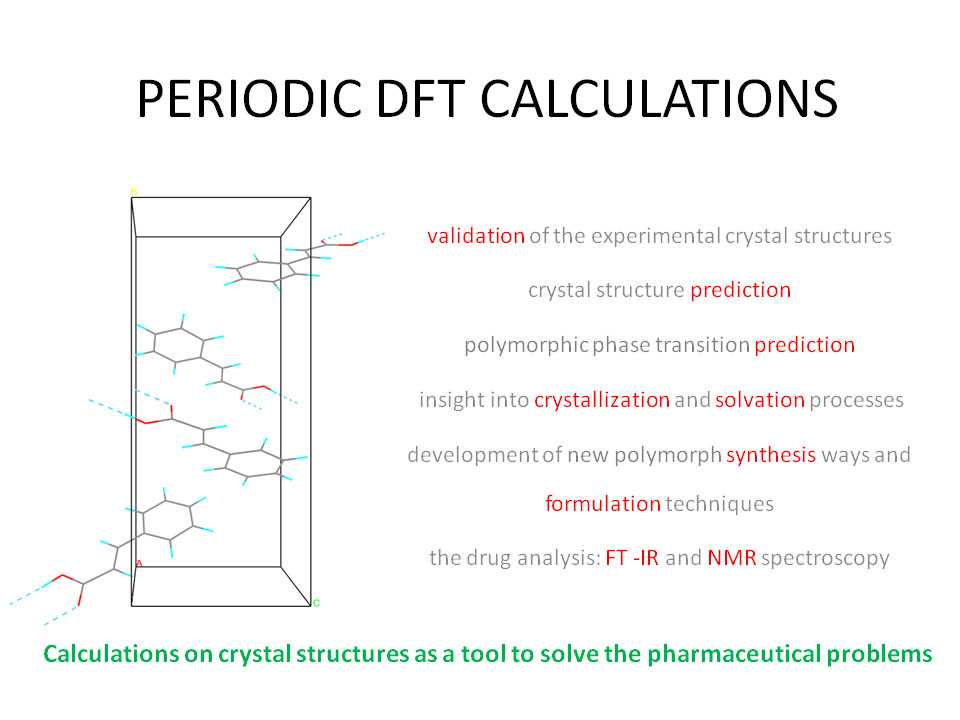 PERIODIC DFT CALCULATIONS

B

A

C

validation of the experimental crystal structures

crystal structure prediction

polymorphic phase transition prediction

insight into crystallization and solvation processes

development of new polymorph synthesis ways and formulation techniques

the drug analysis: FT -IR and NMR spectroscopy

Calculations on crystal structures as a tool to solve the pharmaceutical problems